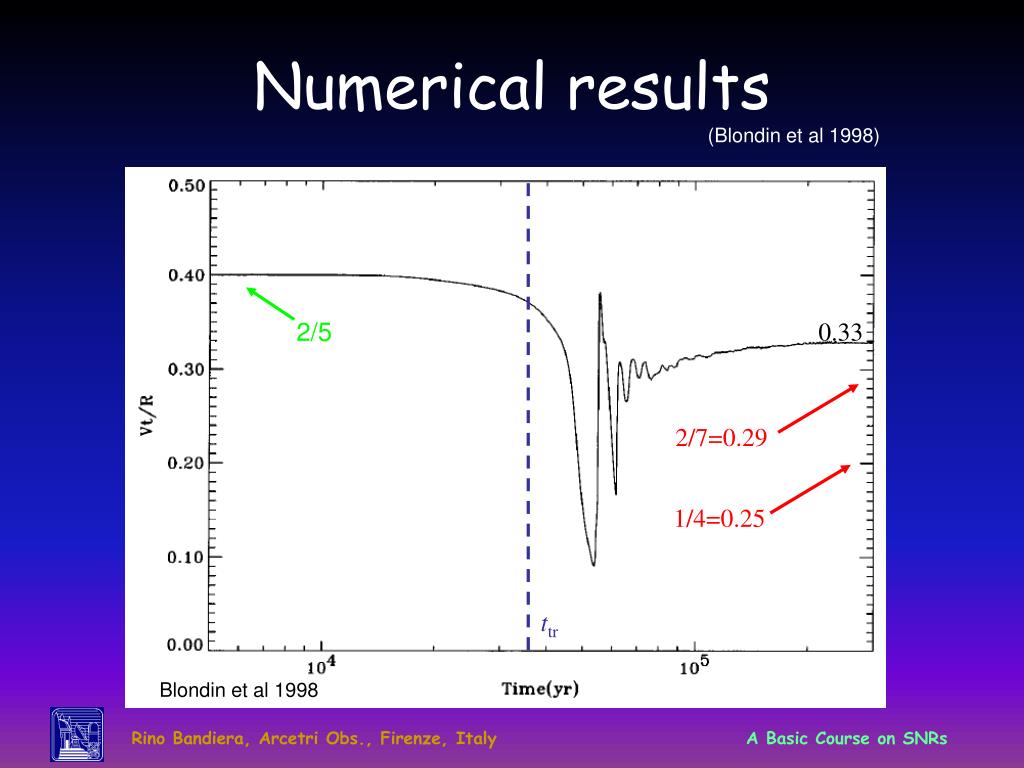 Numerical results

(Blondin et al 1998)

0.50
0.40
0.30
0.20
0.10
0.00

Vt/R

2/5

0.33

2/7=0.29

1/4=0.25

$t_{tr}$

$10^4$

$10^5$

Time(yr)

Blondin et al 1998

Rino Bandiera, Arcetri Obs., Firenze, Italy

A Basic Course on SNRs